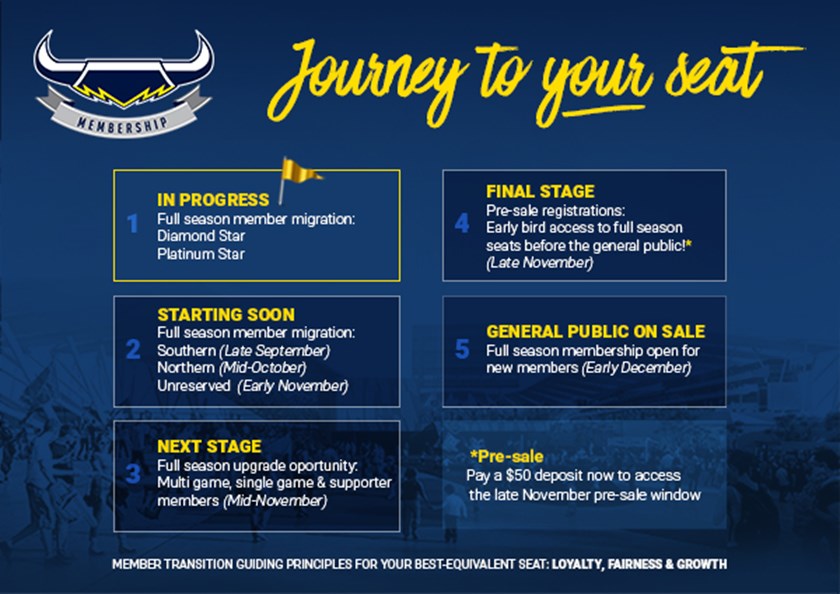 MEMBERSHIP

Journey to your seat

1
IN PROGRESS
Full season member migration:
Diamond Star
Platinum Star

2
STARTING SOON
Full season member migration:
Southern (Late September)
Northern (Mid-October)
Unreserved (Early November)

3
NEXT STAGE
Full season upgrade oportunity:
Multi game, single game & supporter members (Mid-November)

4
FINAL STAGE
Pre-sale registrations:
Early bird access to full season seats before the general public!*
(Late November)

5
GENERAL PUBLIC ON SALE
Full season membership open for new members (Early December)

*Pre-sale
Pay a $50 deposit now to access the late November pre-sale window

MEMBER TRANSITION GUIDING PRINCIPLES FOR YOUR BEST-EQUIVALENT SEAT: LOYALTY, FAIRNESS & GROWTH